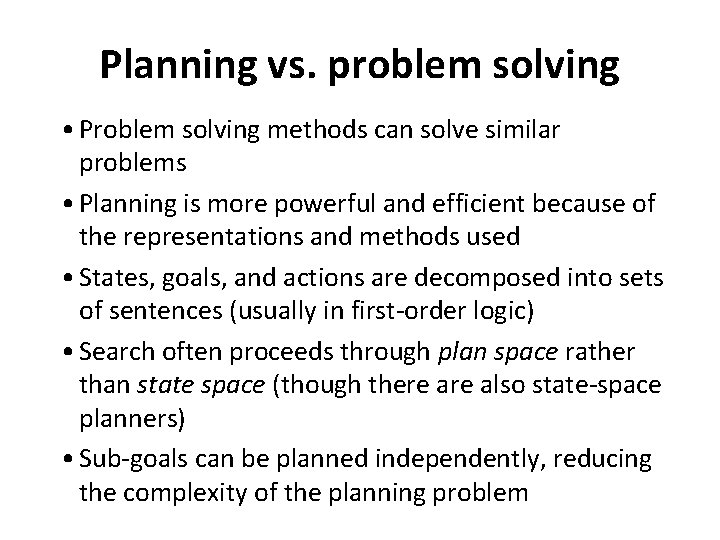 Planning vs. problem solving

• Problem solving methods can solve similar problems

• Planning is more powerful and efficient because of the representations and methods used

• States, goals, and actions are decomposed into sets of sentences (usually in first-order logic)

• Search often proceeds through plan space rather than state space (though there are also state-space planners)

• Sub-goals can be planned independently, reducing the complexity of the planning problem